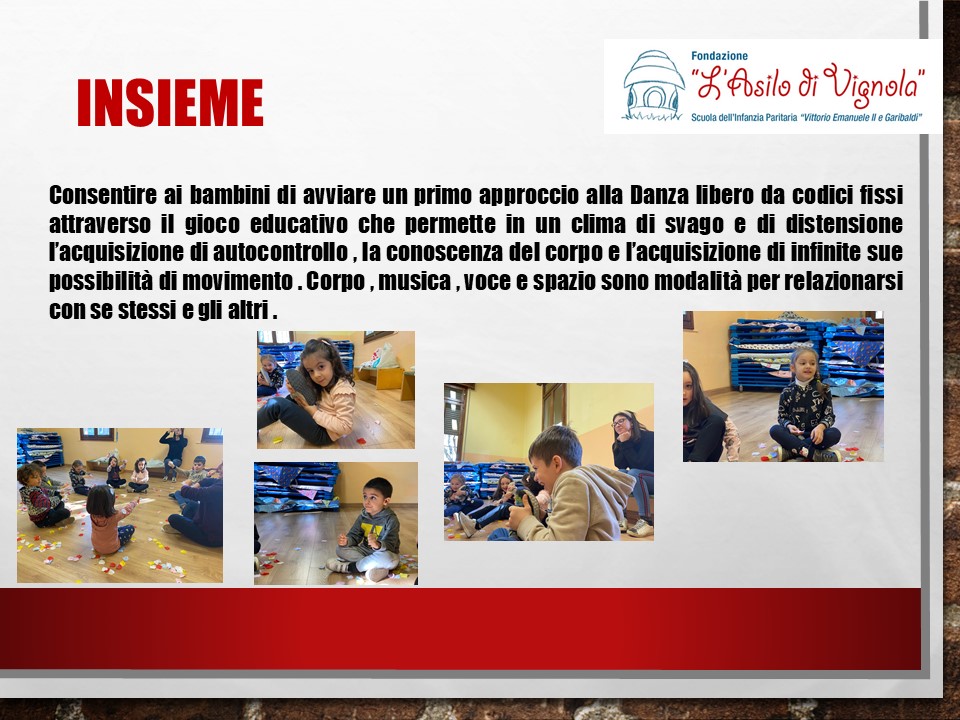 INSIEME

Fondazione
"L'Asilo di Vignola"
Scuola dell'Infanzia Paritaria "Vittorio Emanuele II e Garibaldi"

Consentire ai bambini di avviare un primo approccio alla Danza libero da codici fissi attraverso il gioco educativo che permette in un clima di svago e di distensione l'acquisizione di autocontrollo , la conoscenza del corpo e l'acquisizione di infinite sue possibilità di movimento . Corpo , musica , voce e spazio sono modalità per relazionarsi con se stessi e gli altri .